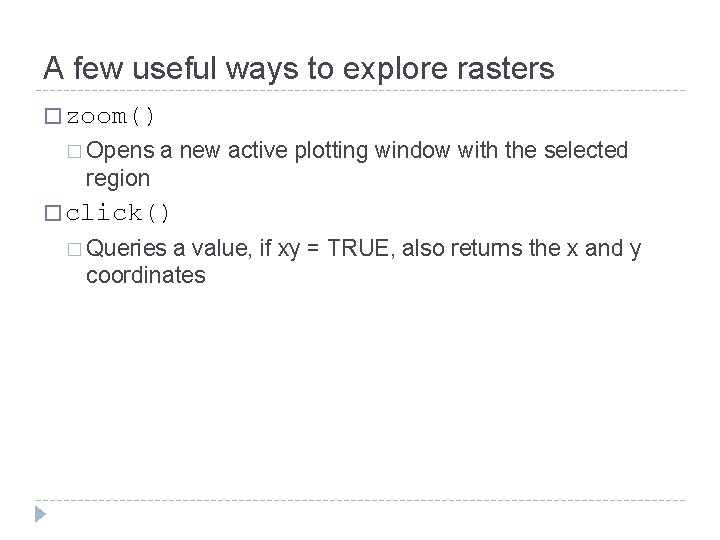 A few useful ways to explore rasters

zoom()

Opens a new active plotting window with the selected region

click()

Queries a value, if xy = TRUE, also returns the x and y coordinates